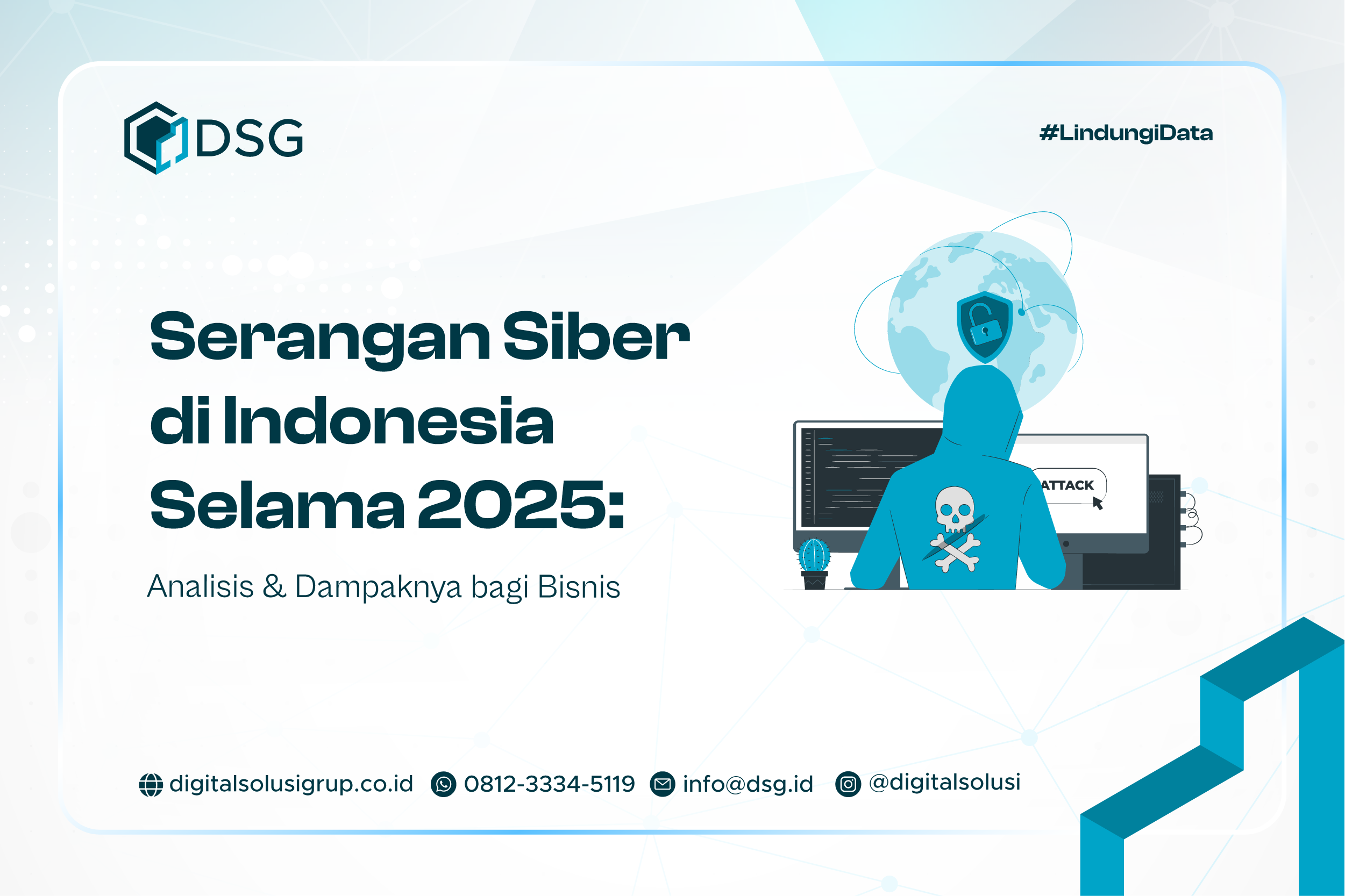 DSG

#LindungiData

Serangan Siber di Indonesia Selama 2025:

Analisis & Dampaknya bagi Bisnis

ATTACK

digitalsolusigrup.co.id 0812-3334-5119 info@dsg.id @digitalsolusi